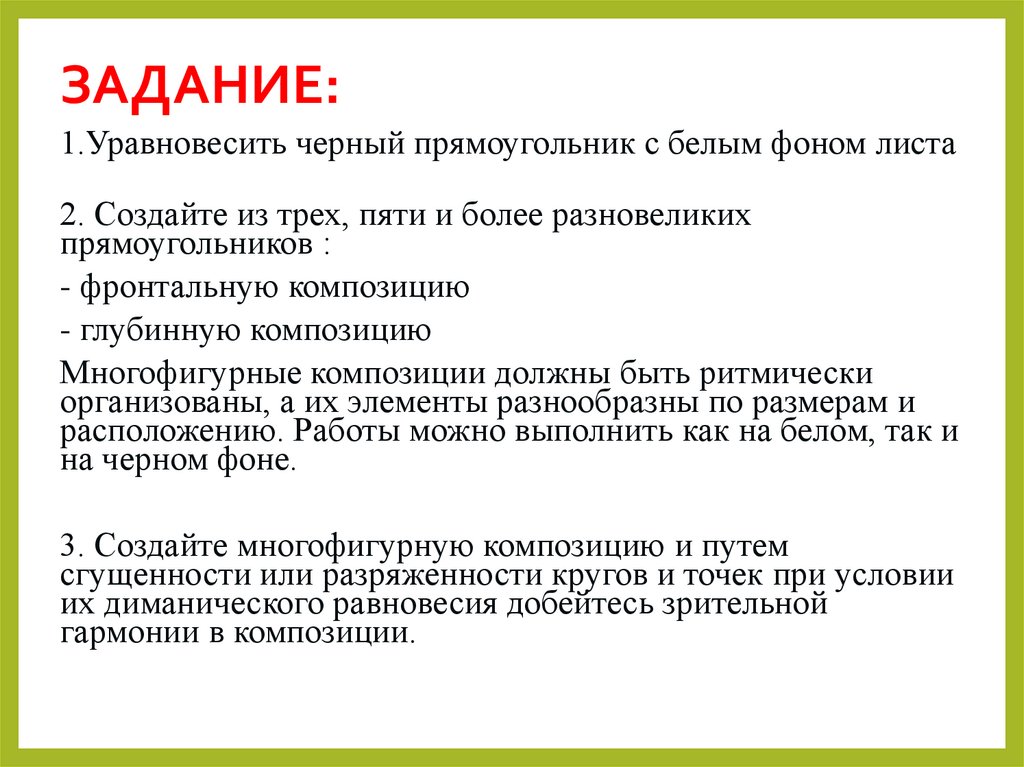 ЗАДАНИЕ:

1.Уравновесить черный прямоугольник с белым фоном листа

2. Создайте из трех, пяти и более разновеликих прямоугольников :

- фронтальную композицию

- глубинную композицию

Многофигурные композиции должны быть ритмически организованы, а их элементы разнообразны по размерам и расположению. Работы можно выполнить как на белом, так и на черном фоне.

3. Создайте многофигурную композицию и путем сгущенности или разряженности кругов и точек при условии их диманического равновесия добейтесь зрительной гармонии в композиции.